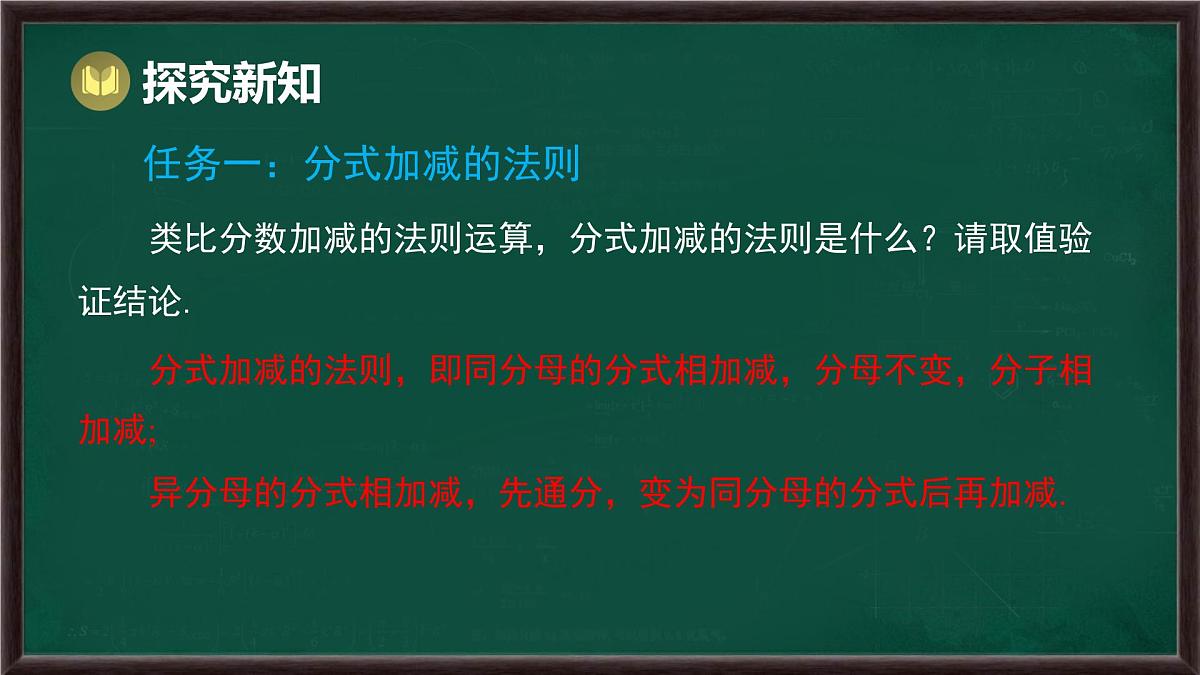 探究新知

任务一：分式加减的法则

类比分数加减的法则运算，分式加减的法则是什么？请取值验证结论.

分式加减的法则，即同分母的分式相加减，分母不变，分子相加减;

异分母的分式相加减，先通分，变为同分母的分式后再加减.